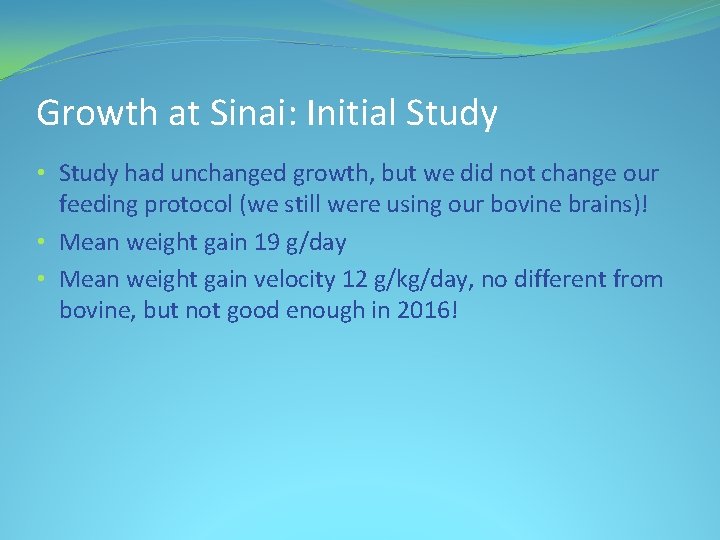 Growth at Sinai: Initial Study

• Study had unchanged growth, but we did not change our feeding protocol (we still were using our bovine brains)!
• Mean weight gain 19 g/day
• Mean weight gain velocity 12 g/kg/day, no different from bovine, but not good enough in 2016!